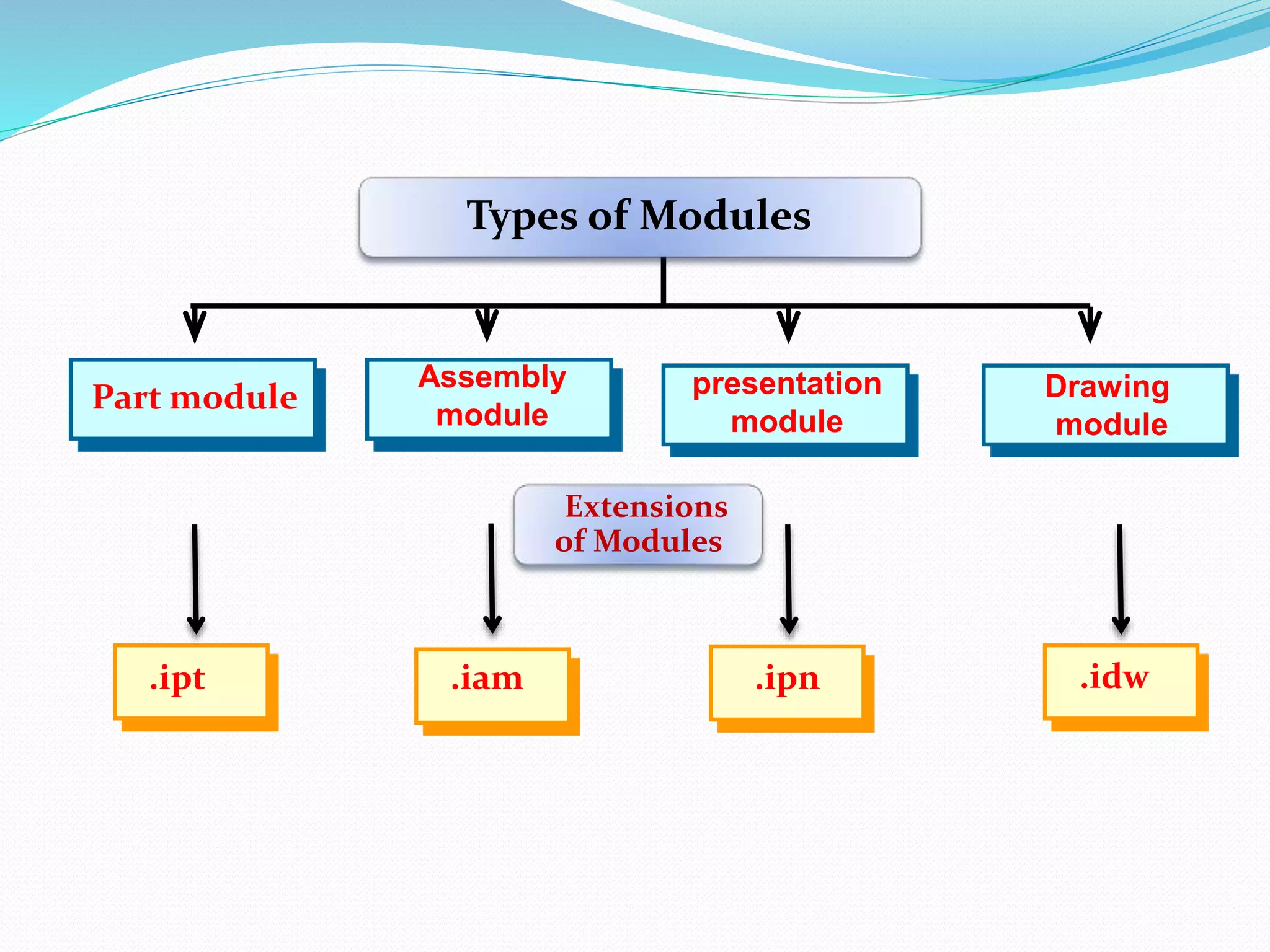 Types of Modules

Part module

Assembly module

presentation module

Drawing module

Extensions of Modules

.ipt

.iam

.ipn

.idw